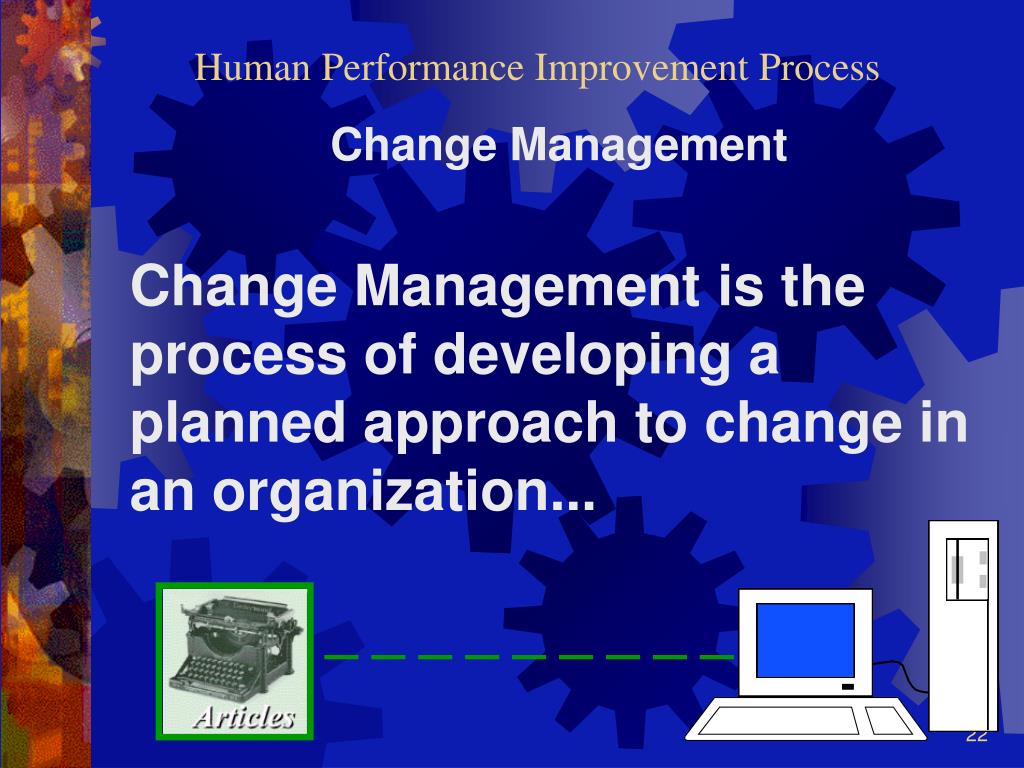 Human Performance Improvement Process

Change Management

Change Management is the process of developing a planned approach to change in an organization...

Articles

22